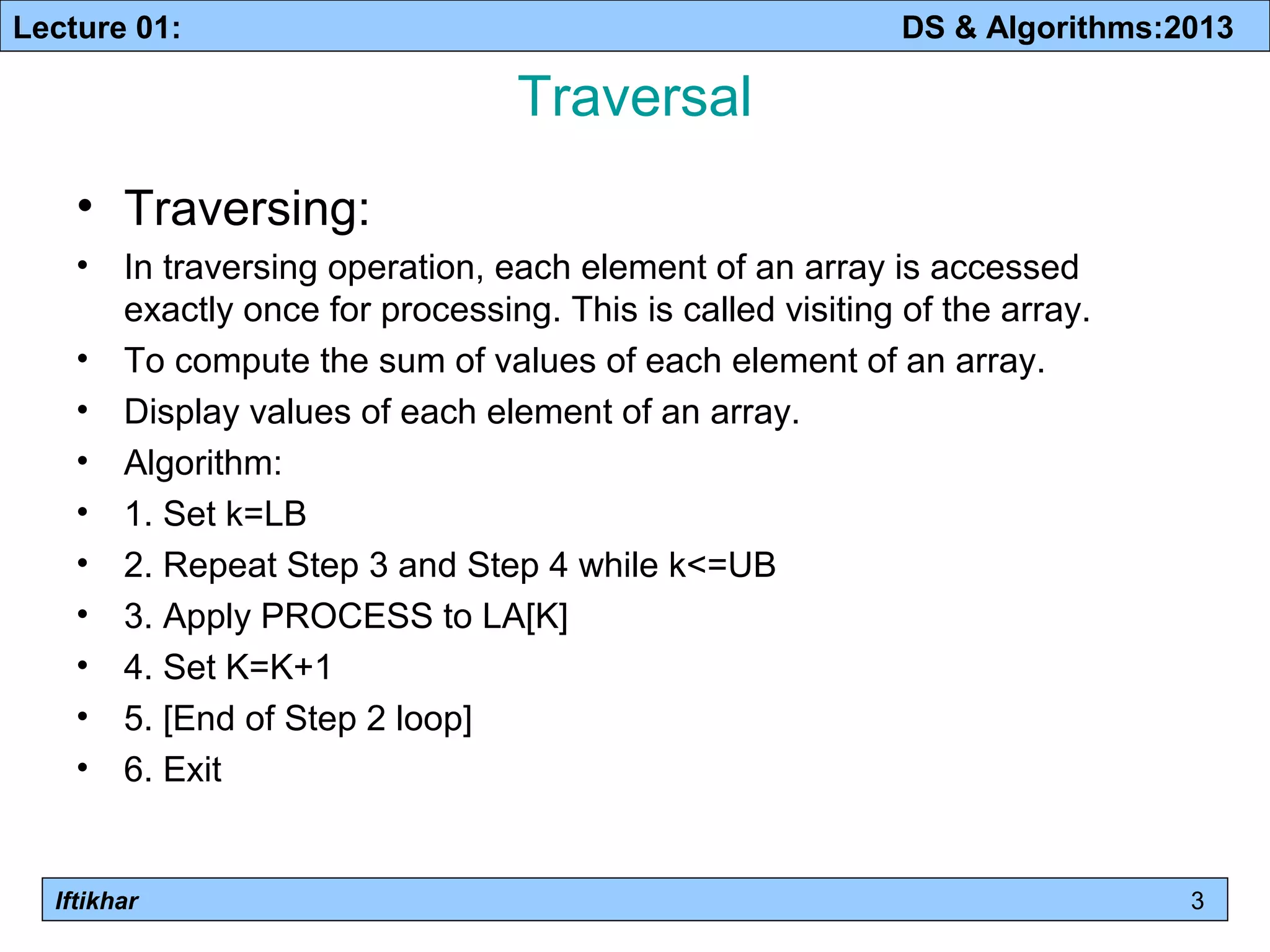 Lecture 01: DS & Algorithms:2013

Traversal

• Traversing:
• In traversing operation, each element of an array is accessed exactly once for processing. This is called visiting of the array.
• To compute the sum of values of each element of an array.
• Display values of each element of an array.
• Algorithm:
• 1. Set k=LB
• 2. Repeat Step 3 and Step 4 while k<=UB
• 3. Apply PROCESS to LA[K]
• 4. Set K=K+1
• 5. [End of Step 2 loop]
• 6. Exit

Iftikhar 3